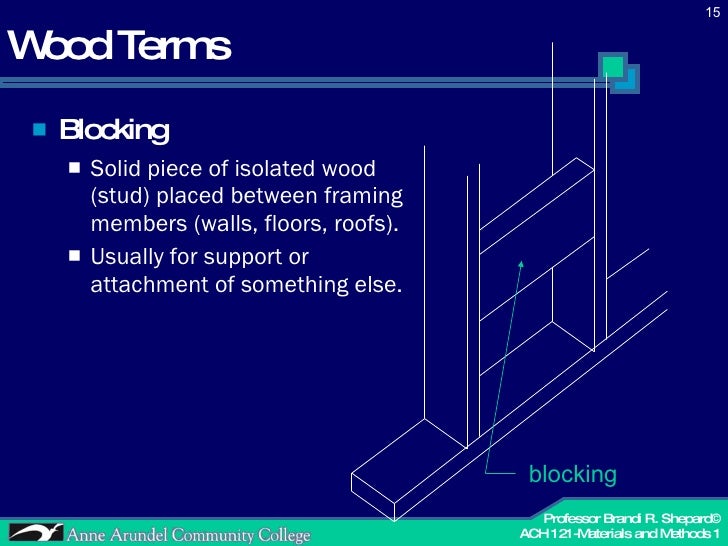 15

Wood Terms

Blocking

Solid piece of isolated wood (stud) placed between framing members (walls, floors, roofs).

Usually for support or attachment of something else.

blocking

Anne Arundel Community College

Professor Brandi R. Shepard©
ACH 121-Materials and Methods 1